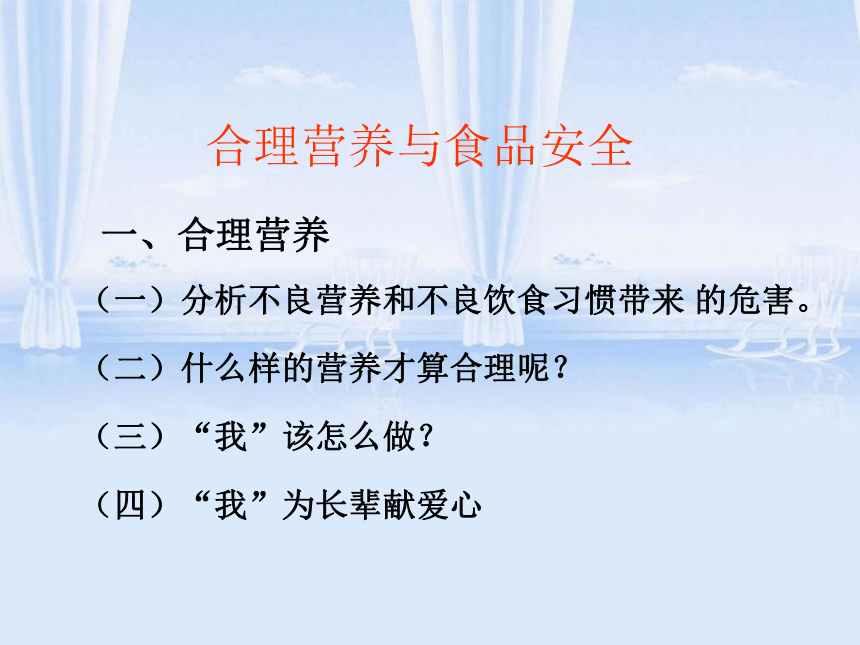 合理营养与食品安全

一、合理营养

（一）分析不良营养和不良饮食习惯带来 的危害。

（二）什么样的营养才算合理呢？

（三）“我”该怎么做？

（四）“我”为长辈献爱心